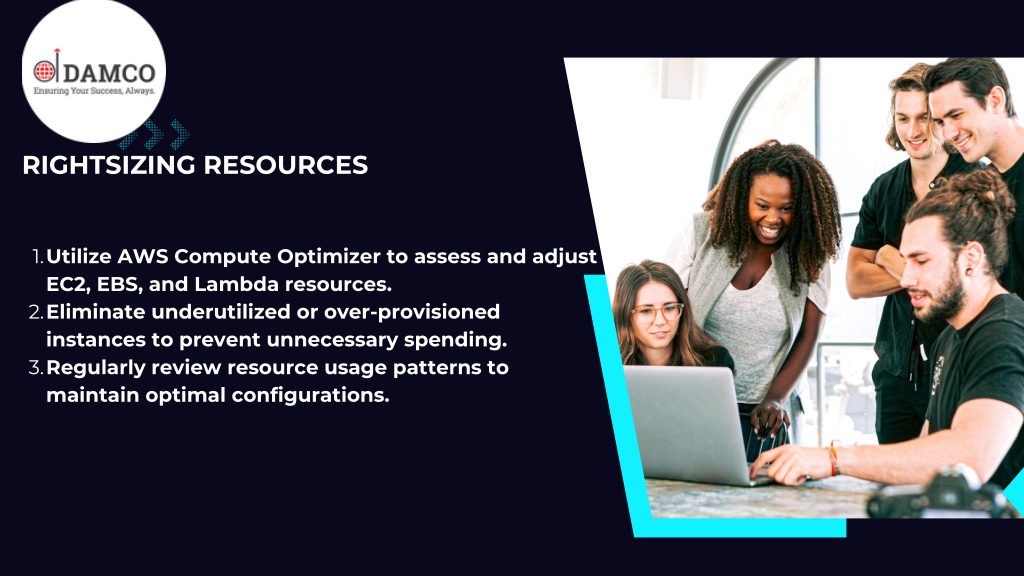 DAMCO
Ensuring Your Success, Always.

RIGHTSIZING RESOURCES

1. Utilize AWS Compute Optimizer to assess and adjust EC2, EBS, and Lambda resources.
2. Eliminate underutilized or over-provisioned instances to prevent unnecessary spending.
3. Regularly review resource usage patterns to maintain optimal configurations.